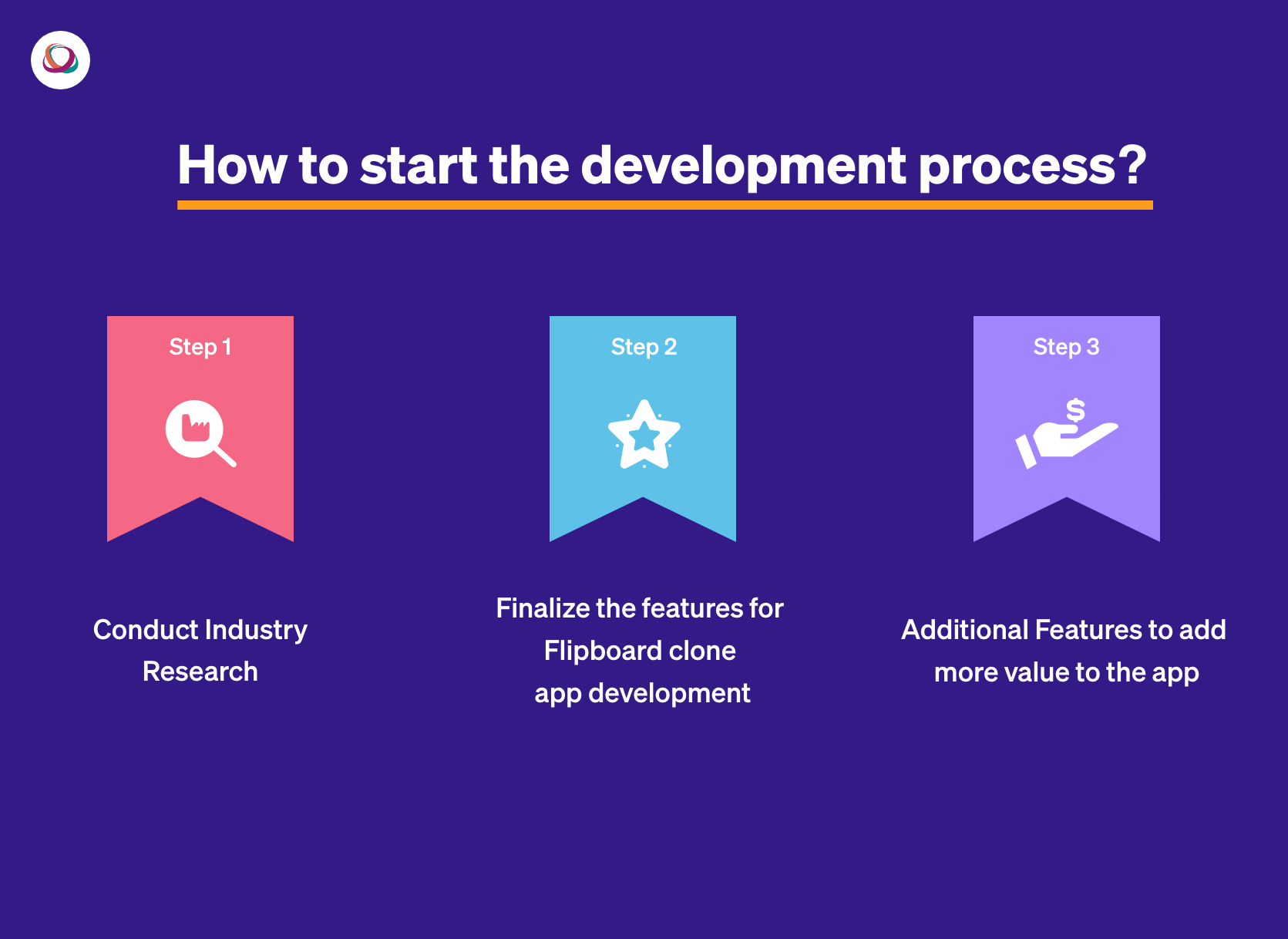 How to start the development process?

Step 1

Conduct Industry Research

Step 2

Finalize the features for Flipboard clone app development

Step 3

Additional Features to add more value to the app